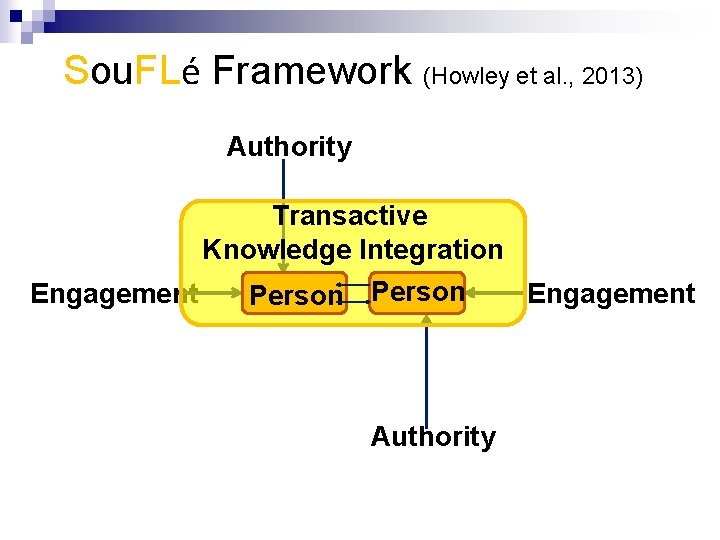 SouFLé Framework (Howley et al., 2013)

Authority

Transactive Knowledge Integration

Engagement

Person

Person

Engagement

Authority